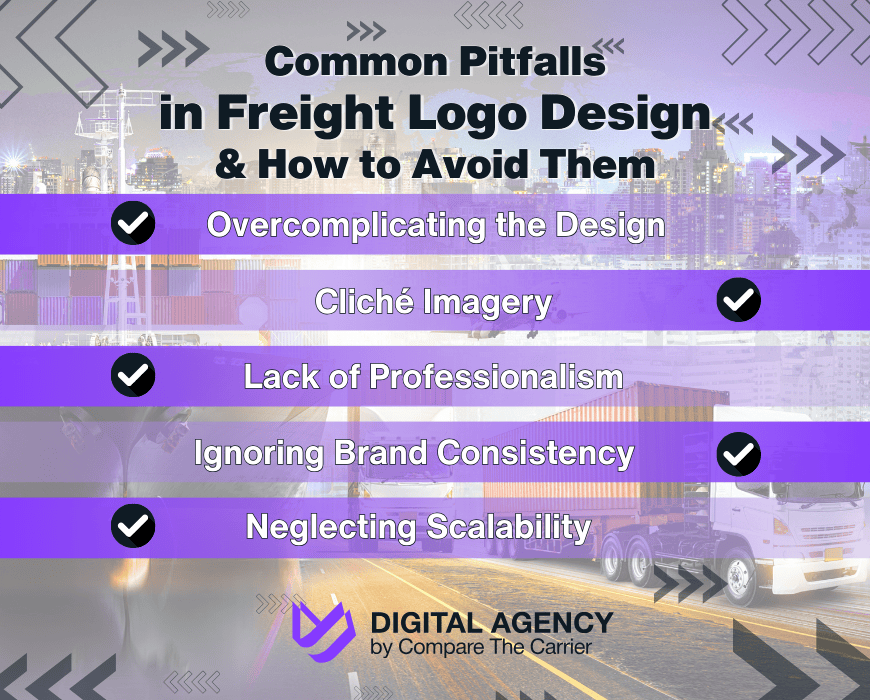 Common Pitfalls in Freight Logo Design & How to Avoid Them

Overcomplicating the Design

Cliché Imagery

Lack of Professionalism

Ignoring Brand Consistency

Neglecting Scalability

DIGITAL AGENCY
by Compare The Carrier